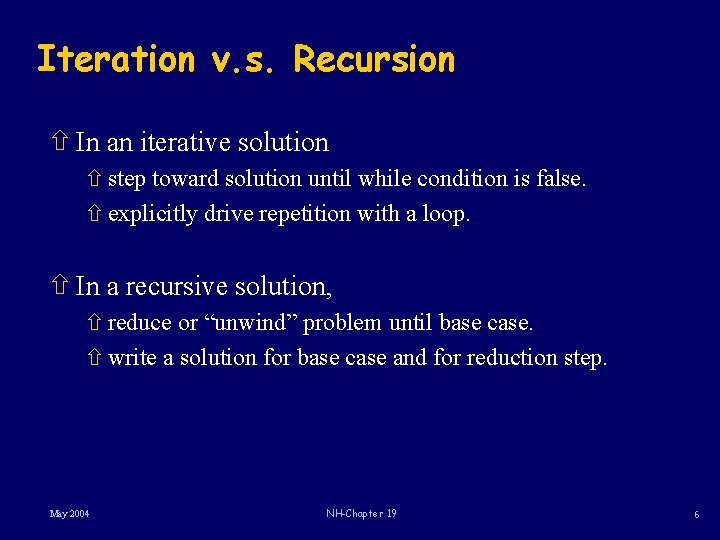 Iteration v.s. Recursion

⇧ In an iterative solution

⇧ step toward solution until while condition is false.

⇧ explicitly drive repetition with a loop.

⇧ In a recursive solution,

⇧ reduce or “unwind” problem until base case.

⇧ write a solution for base case and for reduction step.

May 2004

NH-Chapter 19

6